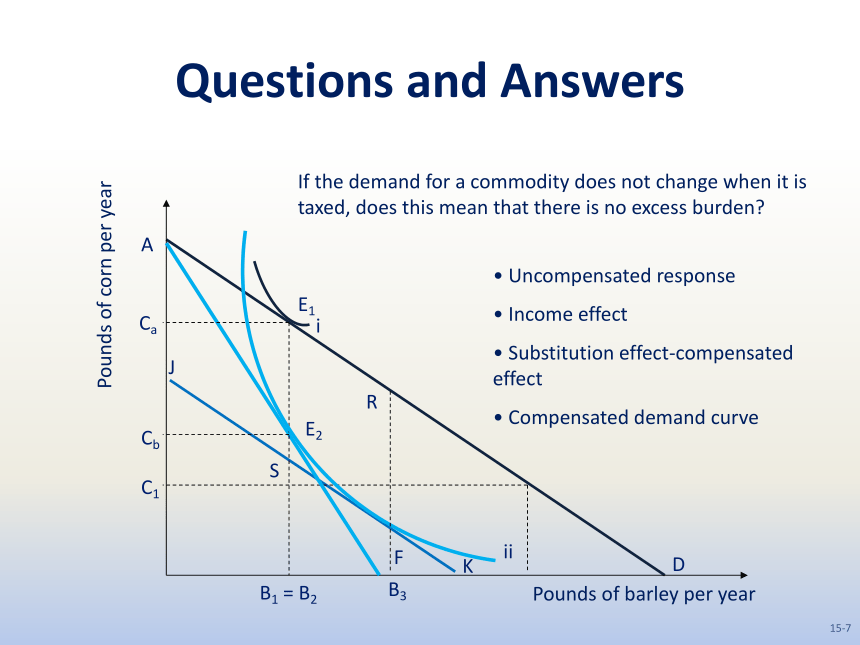 Questions and Answers

If the demand for a commodity does not change when it is taxed, does this mean that there is no excess burden?

• Uncompensated response

• Income effect

• Substitution effect-compensated effect

• Compensated demand curve

Pounds of corn per year

A

$C_a$

J

$C_b$

$C_1$

$E_1$

i

R

$E_2$

S

F

K

ii

D

$B_1 = B_2$

$B_3$

Pounds of barley per year

15-7